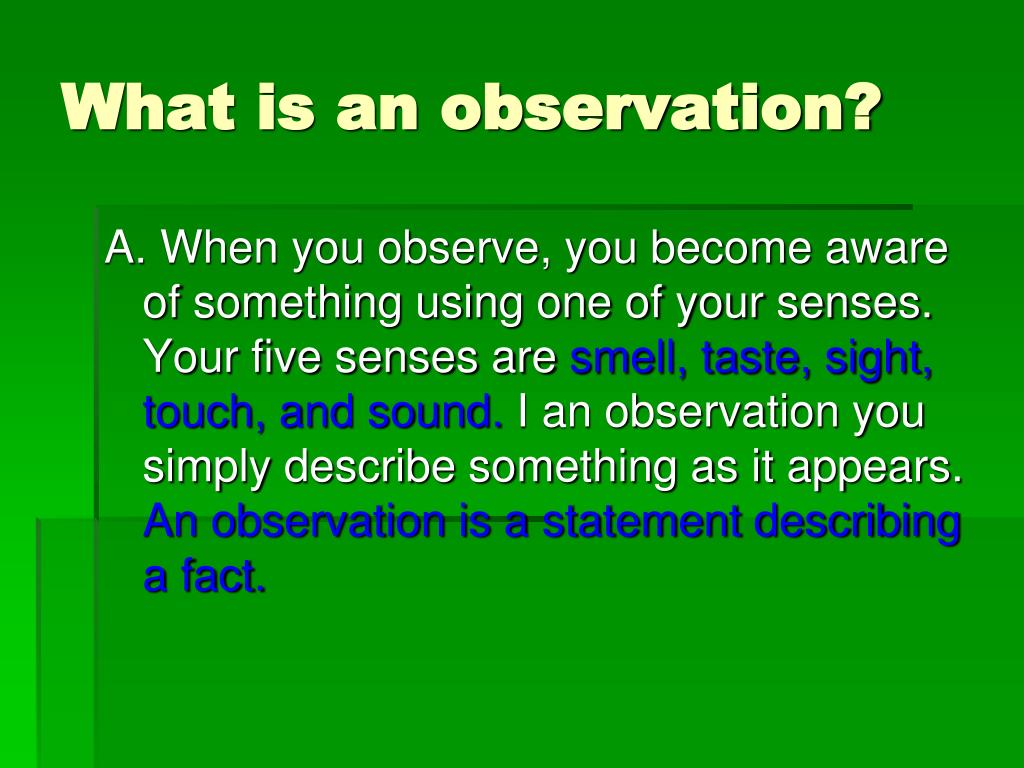 What is an observation?

A. When you observe, you become aware of something using one of your senses. Your five senses are smell, taste, sight, touch, and sound. I an observation you simply describe something as it appears. An observation is a statement describing a fact.